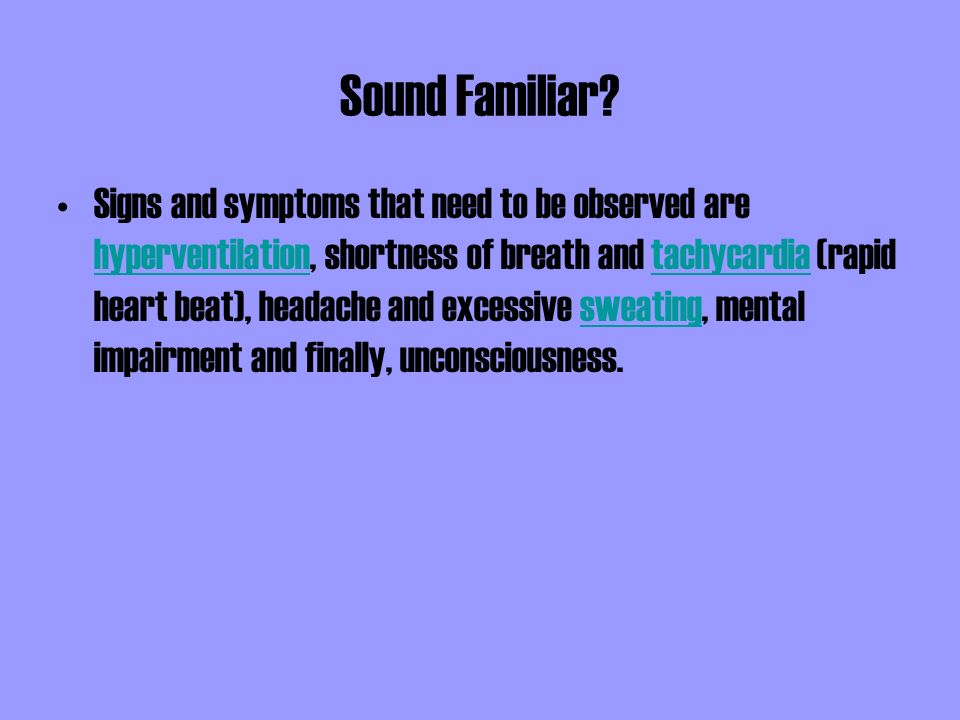 Sound Familiar?

• Signs and symptoms that need to be observed are hyperventilation, shortness of breath and tachycardia (rapid heart beat), headache and excessive sweating, mental impairment and finally, unconsciousness.